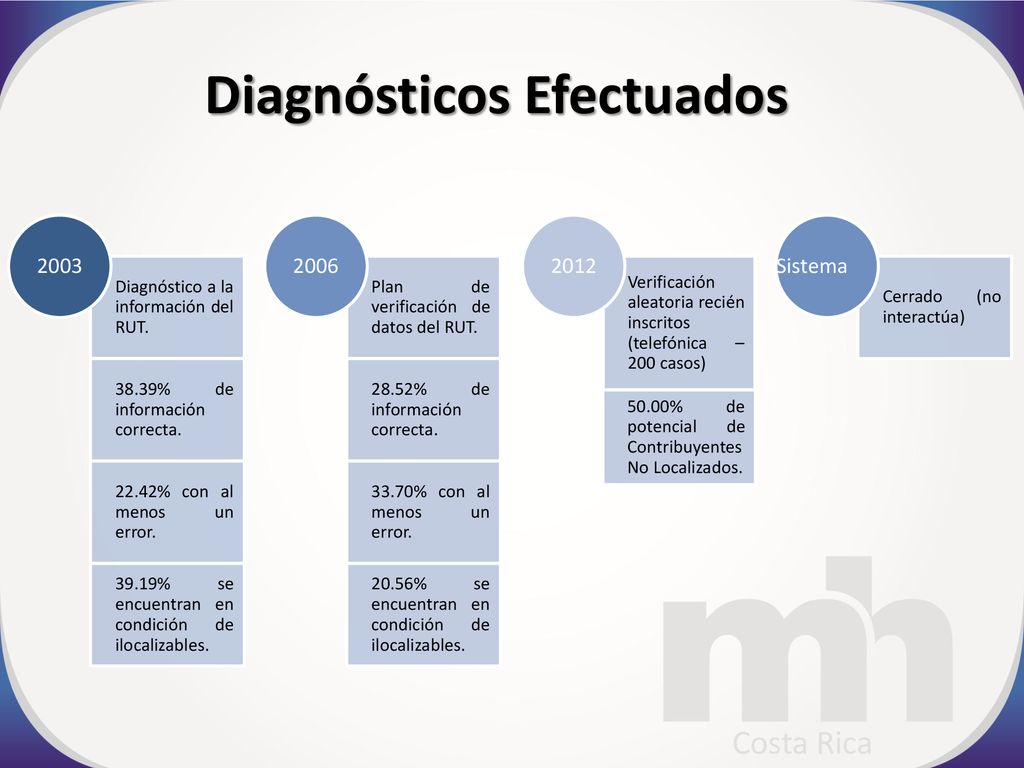 Diagnósticos Efectuados

2003

Diagnóstico a la información del RUT.

38.39% de información correcta.

22.42% con al menos un error.

39.19% se encuentran en condición de ilocalizables.

2006

Plan de verificación de datos del RUT.

28.52% de información correcta.

33.70% con al menos un error.

20.56% se encuentran en condición de ilocalizables.

2012

Verificación aleatoria recién inscritos (telefónica – 200 casos)

50.00% de potencial de Contribuyentes No Localizados.

Sistema

Cerrado (no interactúa)

mh

Costa Rica